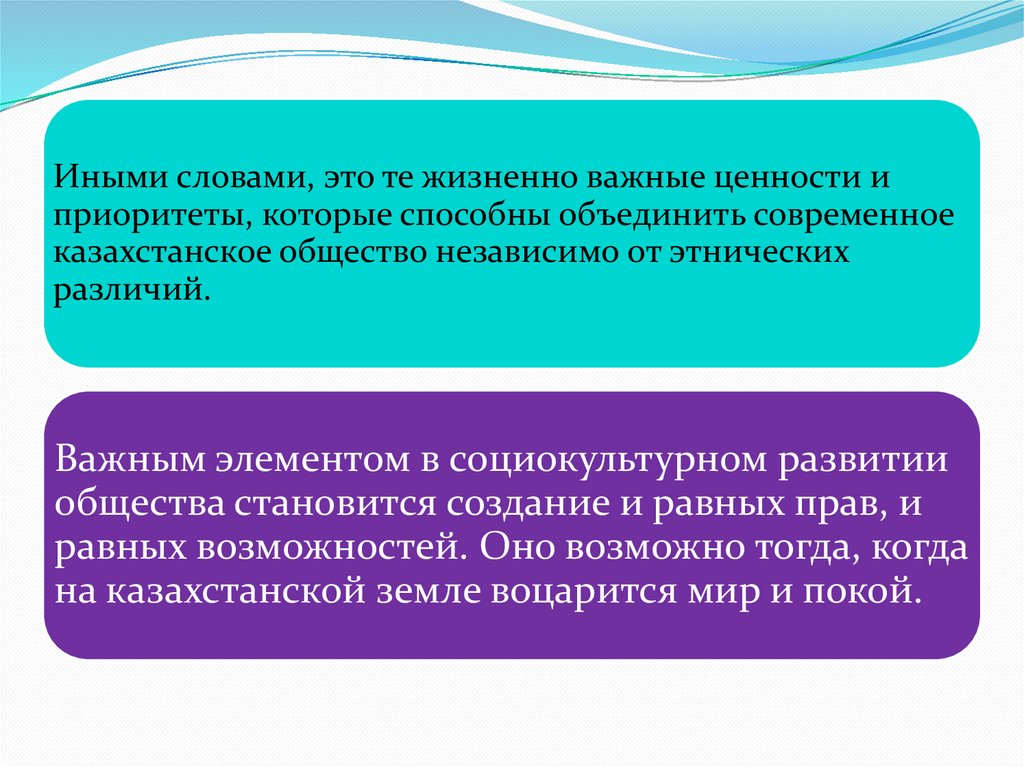 Иными словами, это те жизненно важные ценности и приоритеты, которые способны объединить современное казахстанское общество независимо от этнических различий.

Важным элементом в социокультурном развитии общества становится создание и равных прав, и равных возможностей. Оно возможно тогда, когда на казахстанской земле воцарится мир и покой.